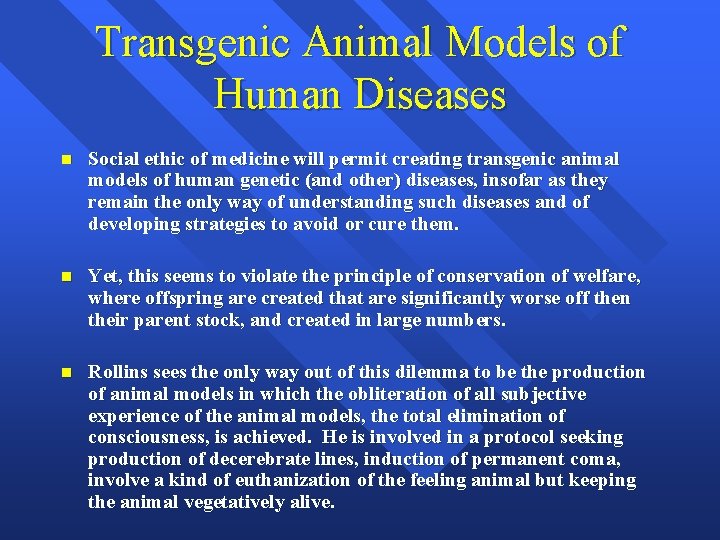 Transgenic Animal Models of Human Diseases

Social ethic of medicine will permit creating transgenic animal models of human genetic (and other) diseases, insofar as they remain the only way of understanding such diseases and of developing strategies to avoid or cure them.

Yet, this seems to violate the principle of conservation of welfare, where offspring are created that are significantly worse off then their parent stock, and created in large numbers.

Rollins sees the only way out of this dilemma to be the production of animal models in which the obliteration of all subjective experience of the animal models, the total elimination of consciousness, is achieved. He is involved in a protocol seeking production of decerebrate lines, induction of permanent coma, involve a kind of euthanization of the feeling animal but keeping the animal vegetatively alive.